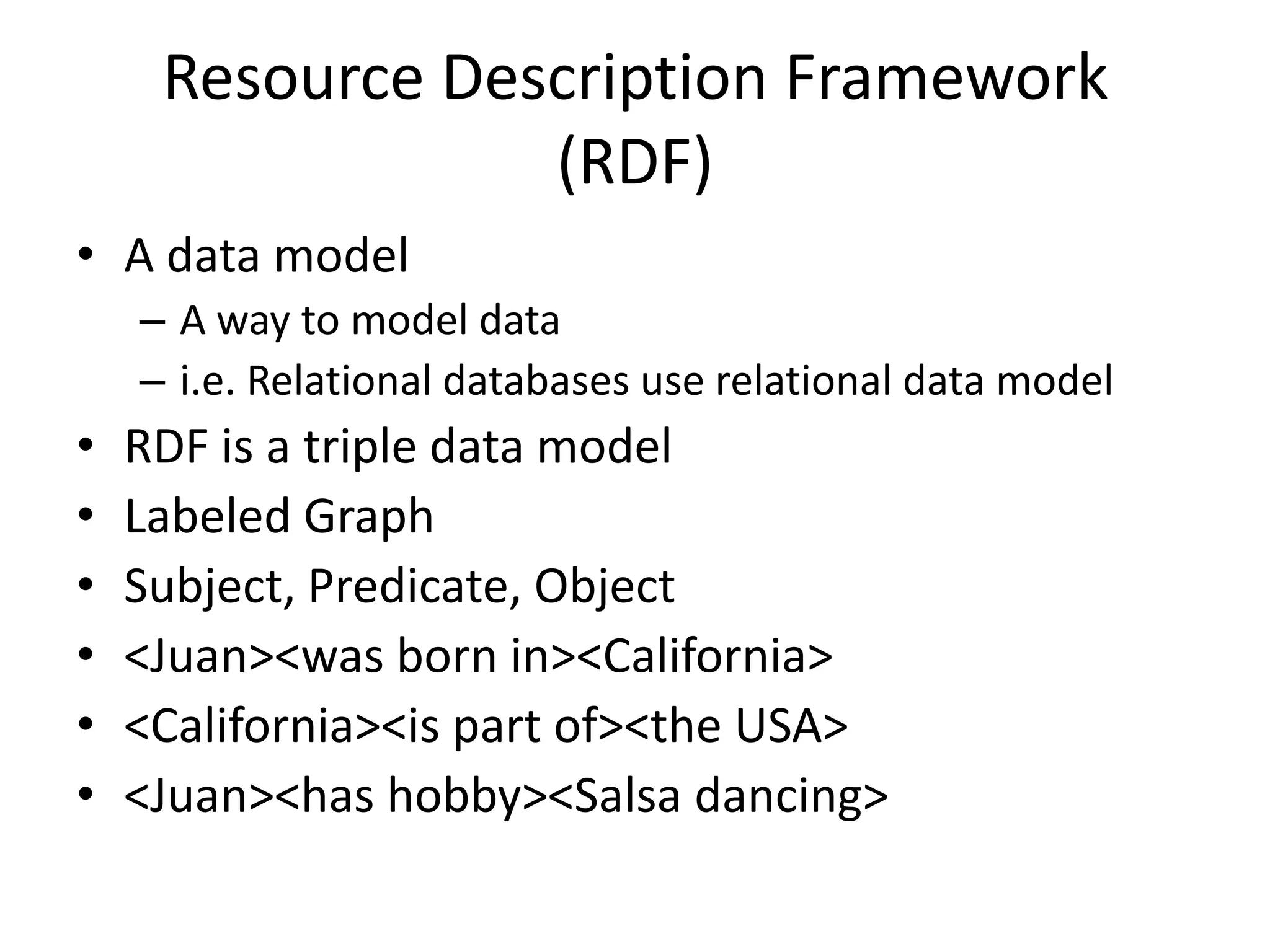 Resource Description Framework (RDF)

• A data model
– A way to model data
– i.e. Relational databases use relational data model
• RDF is a triple data model
• Labeled Graph
• Subject, Predicate, Object
• <Juan><was born in><California>
• <California><is part of><the USA>
• <Juan><has hobby><Salsa dancing>